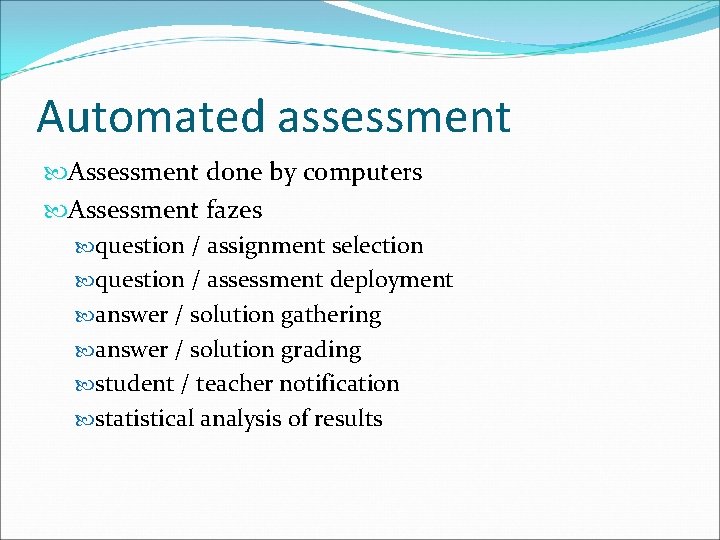 Automated assessment

Assessment done by computers

Assessment fazes

question / assignment selection

question / assessment deployment

answer / solution gathering

answer / solution grading

student / teacher notification

statistical analysis of results